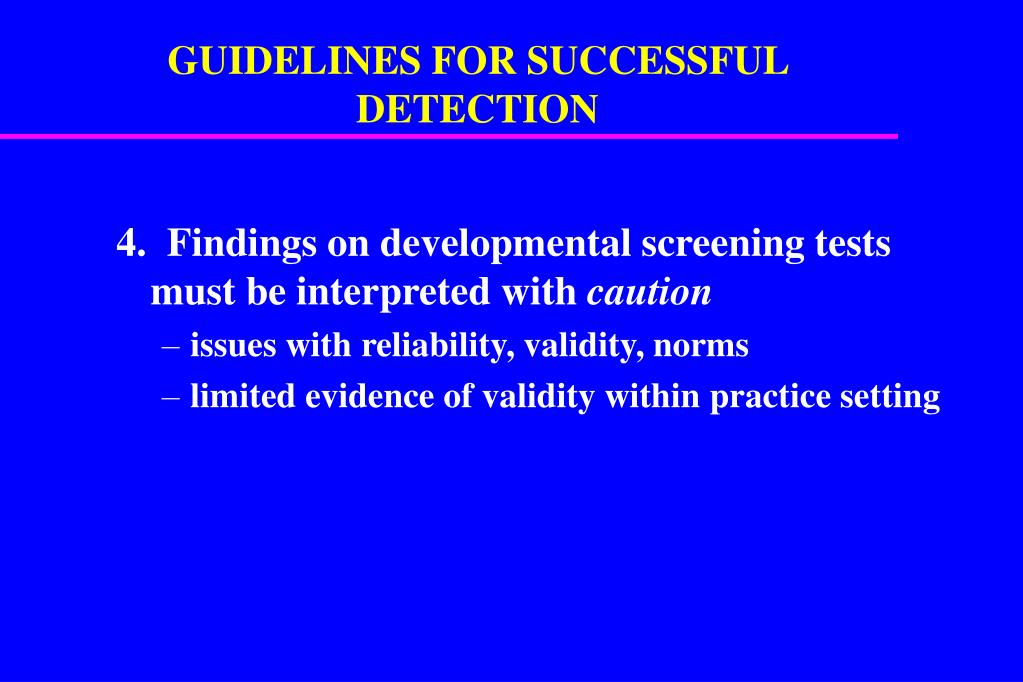 GUIDELINES FOR SUCCESSFUL DETECTION

4. Findings on developmental screening tests must be interpreted with caution

– issues with reliability, validity, norms

– limited evidence of validity within practice setting